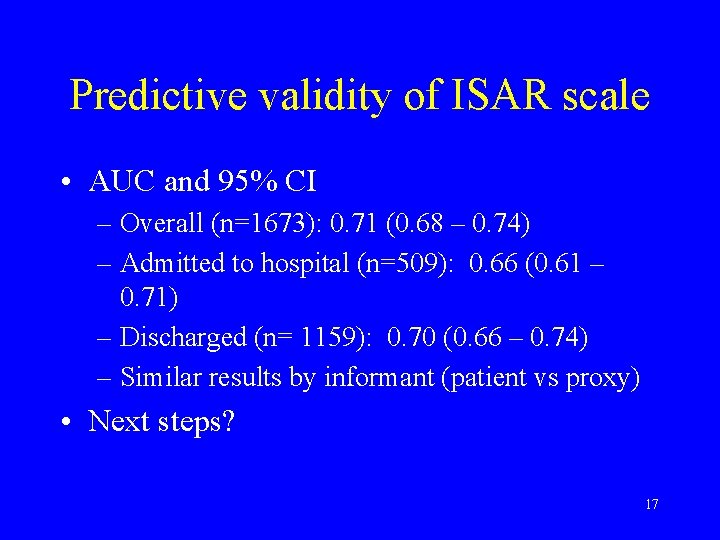 Predictive validity of ISAR scale

• AUC and 95% CI
– Overall (n=1673): 0.71 (0.68 – 0.74)
– Admitted to hospital (n=509): 0.66 (0.61 – 0.71)
– Discharged (n= 1159): 0.70 (0.66 – 0.74)
– Similar results by informant (patient vs proxy)
• Next steps?

17